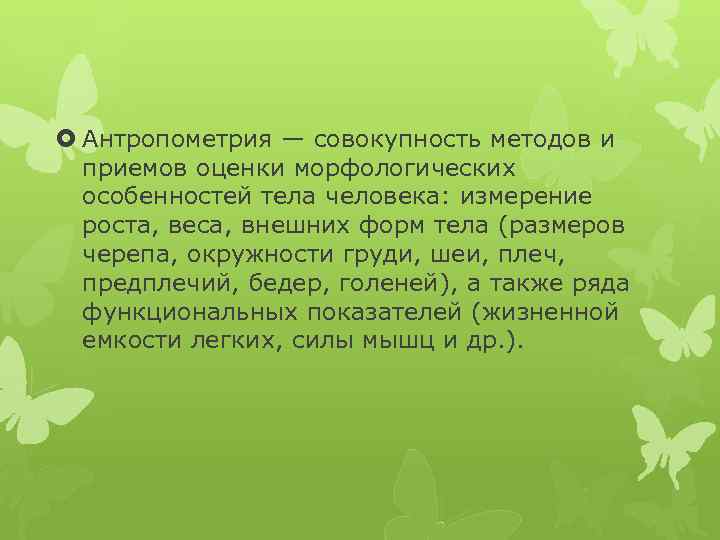 Антропометрия — совокупность методов и приемов оценки морфологических особенностей тела человека: измерение роста, веса, внешних форм тела (размеров черепа, окружности груди, шеи, плеч, предплечий, бедер, голеней), а также ряда функциональных показателей (жизненной емкости легких, силы мышц и др.).